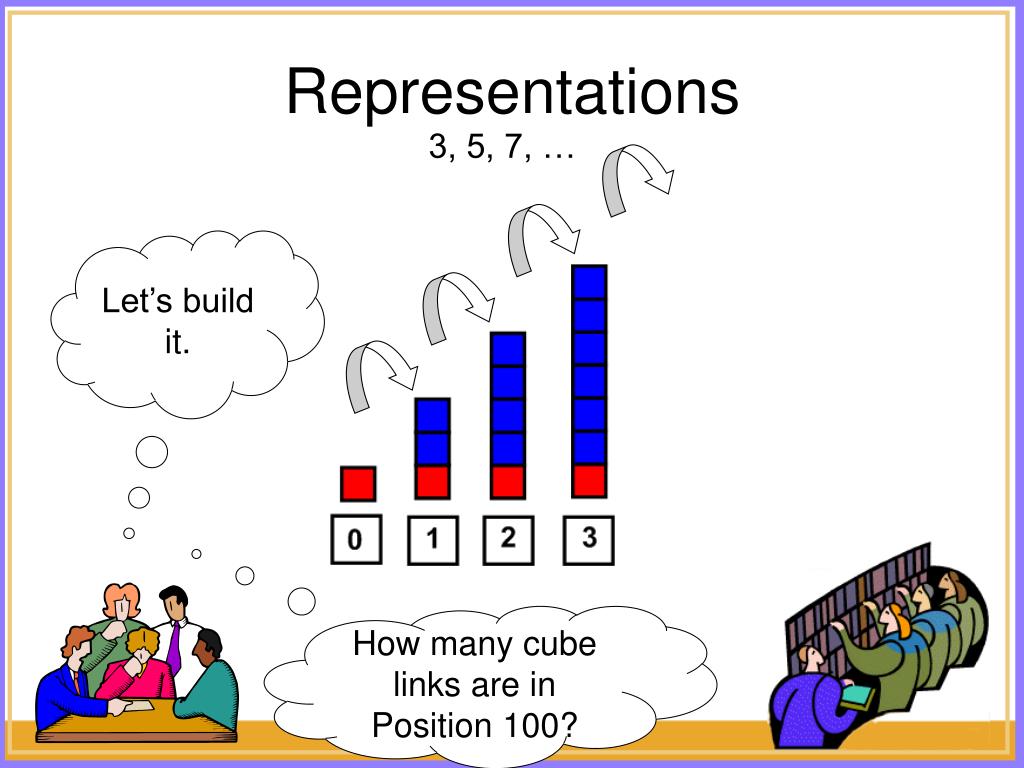 Representations
3, 5, 7, …

Let's build it.

0
1
2
3

How many cube links are in Position 100?